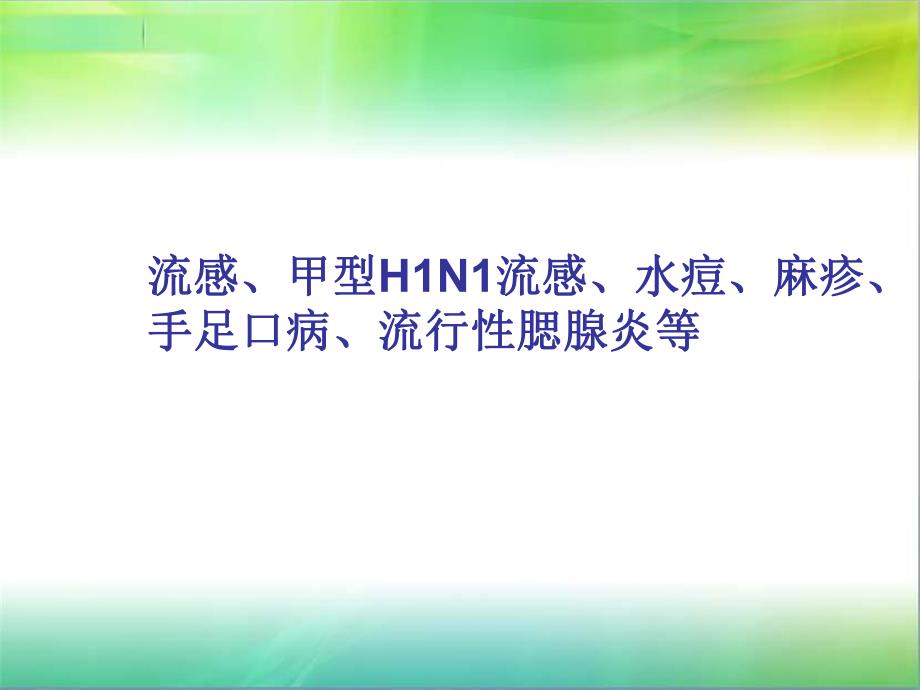 流感、甲型H1N1流感、水痘、麻疹、手足口病、流行性腮腺炎等